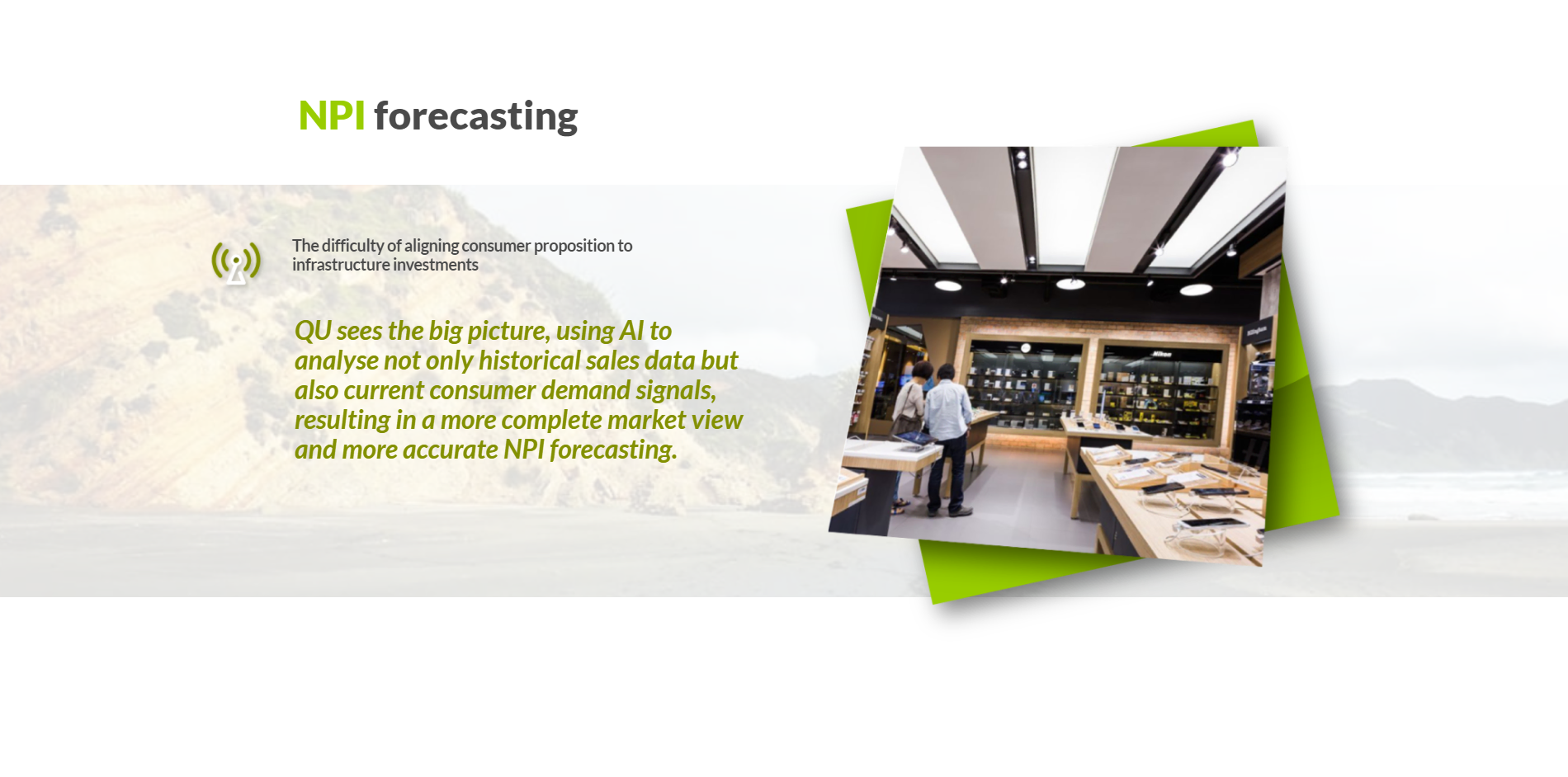 NPI forecasting

The difficulty of aligning consumer proposition to infrastructure investments

QU sees the big picture, using AI to analyse not only historical sales data but also current consumer demand signals, resulting in a more complete market view and more accurate NPI forecasting.

Nikon